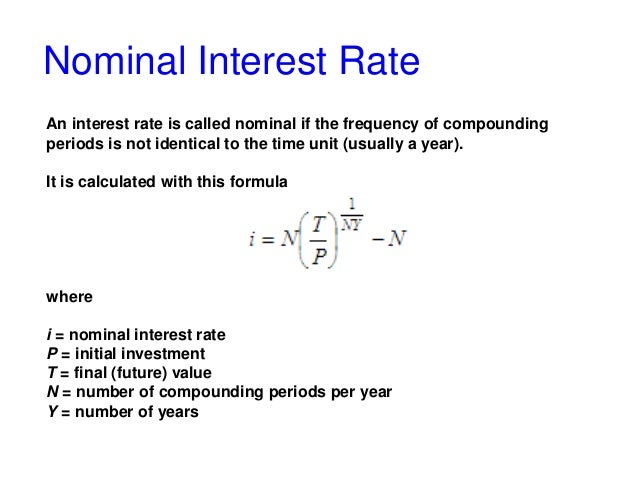 Nominal Interest Rate

An interest rate is called nominal if the frequency of compounding periods is not identical to the time unit (usually a year).

It is calculated with this formula

$i = N\left(\frac{T}{P}\right)^{\frac{1}{NY}} - N$

where

$i$ = nominal interest rate
$P$ = initial investment
$T$ = final (future) value
$N$ = number of compounding periods per year
$Y$ = number of years